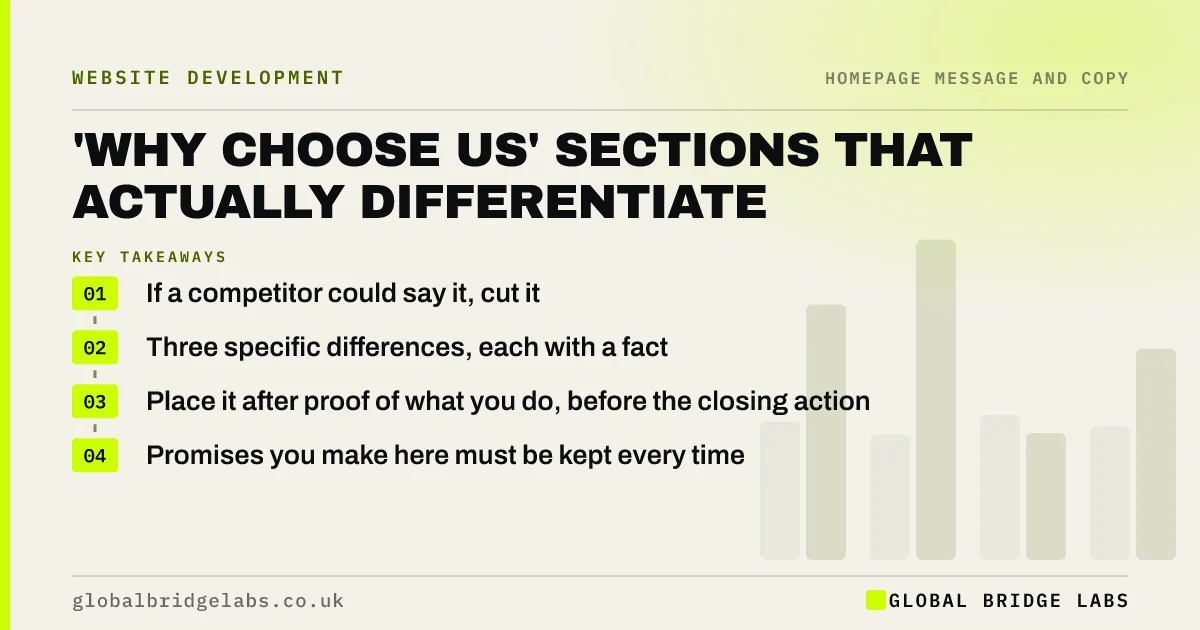 WEBSITE DEVELOPMENT

HOMEPAGE MESSAGE AND COPY

'WHY CHOOSE US' SECTIONS THAT ACTUALLY DIFFERENTIATE

KEY TAKEAWAYS

01 If a competitor could say it, cut it

02 Three specific differences, each with a fact

03 Place it after proof of what you do, before the closing action

04 Promises you make here must be kept every time

globalbridgelabs.co.uk

GLOBAL BRIDGE LABS